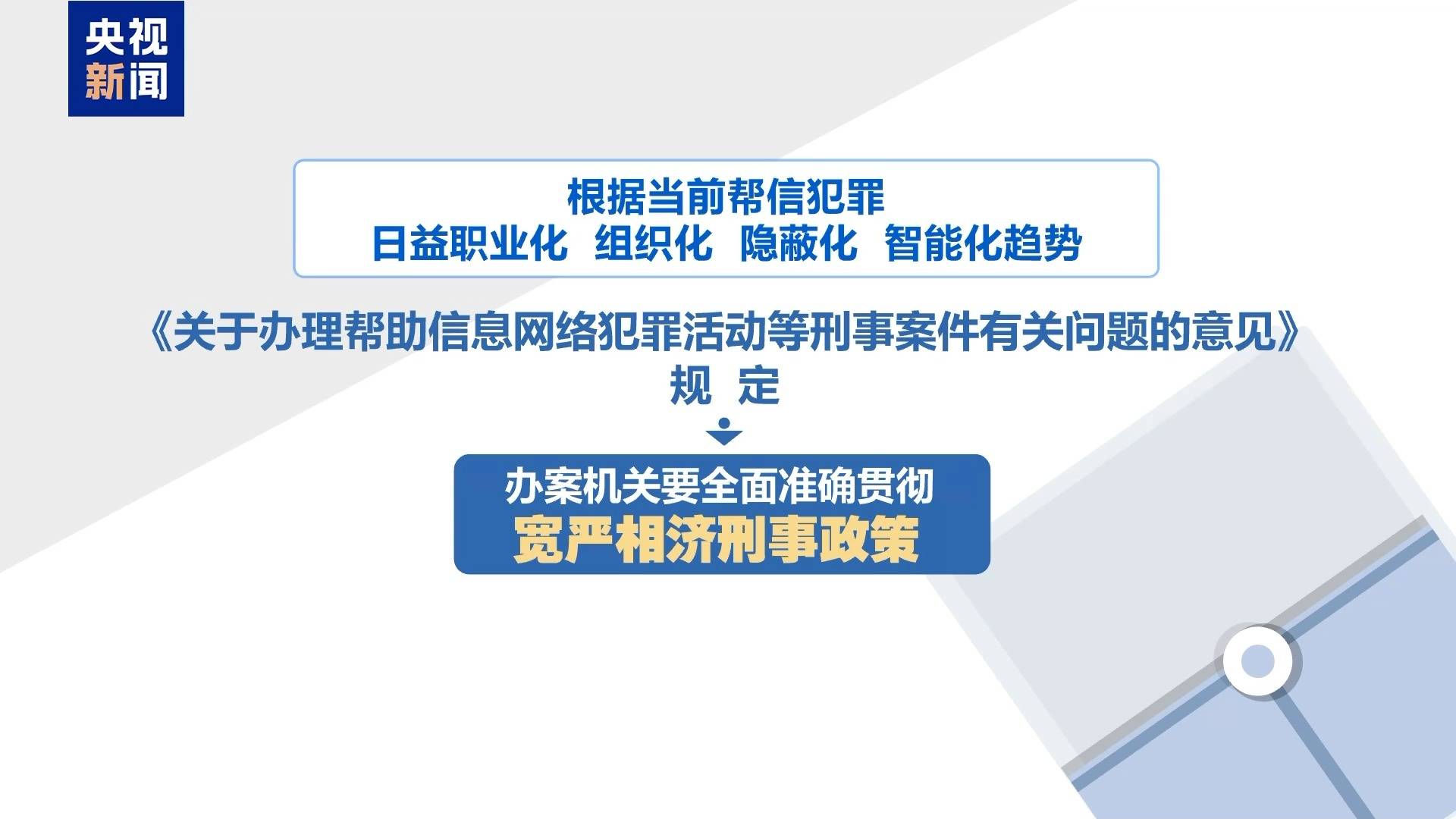 央视
新闻

根据当前帮信犯罪
日益职业化 组织化 隐蔽化 智能化趋势

《关于办理帮助信息网络犯罪活动等刑事案件有关问题的意见》
规 定

办案机关要全面准确贯彻
宽严相济刑事政策